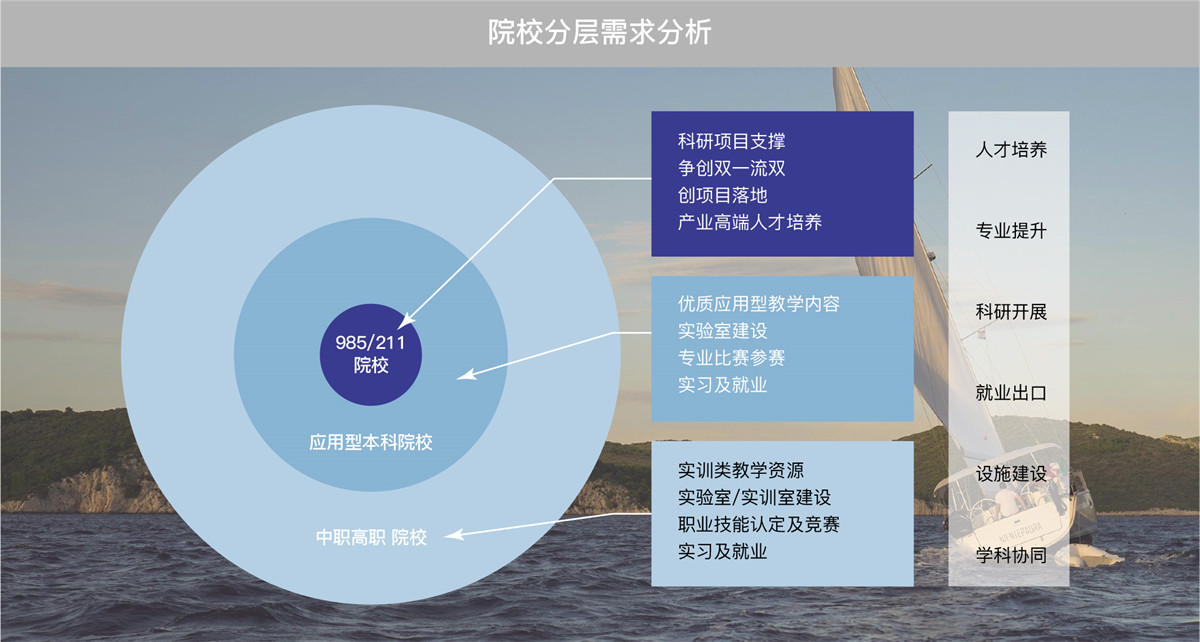 院校分层需求分析

985/211
院校

应用型本科院校

中职高职 院校

科研项目支撑
争创双一流双
创项目落地
产业高端人才培养

优质应用型教学内容
实验室建设
专业比赛参赛
实习及就业

实训类教学资源
实验室/实训室建设
职业技能认定及竞赛
实习及就业

人才培养

专业提升

科研开展

就业出口

设施建设

学科协同